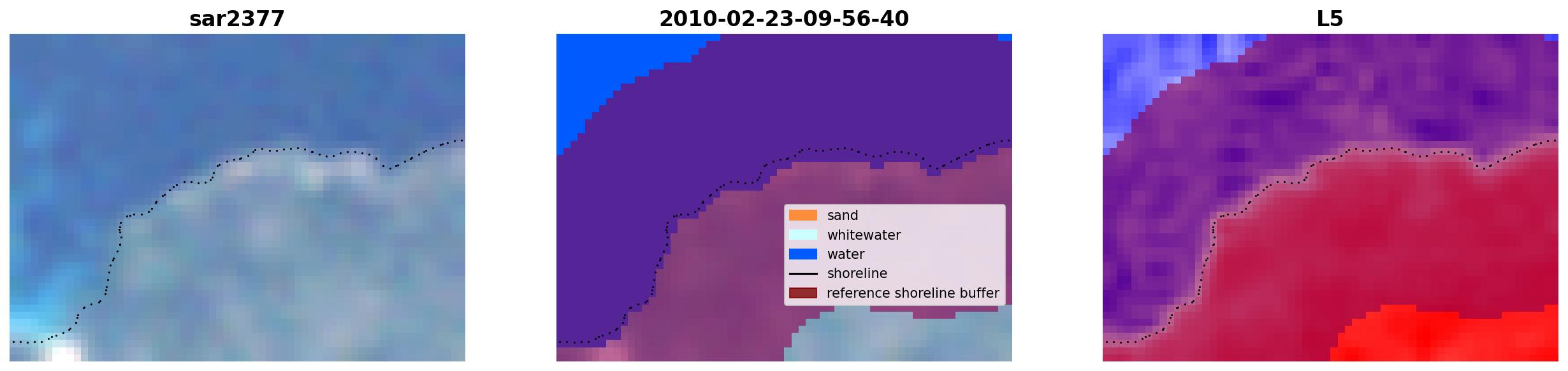 sar2377

2010-02-23-09-56-40

sand
whitewater
water
shoreline
reference shoreline buffer

L5